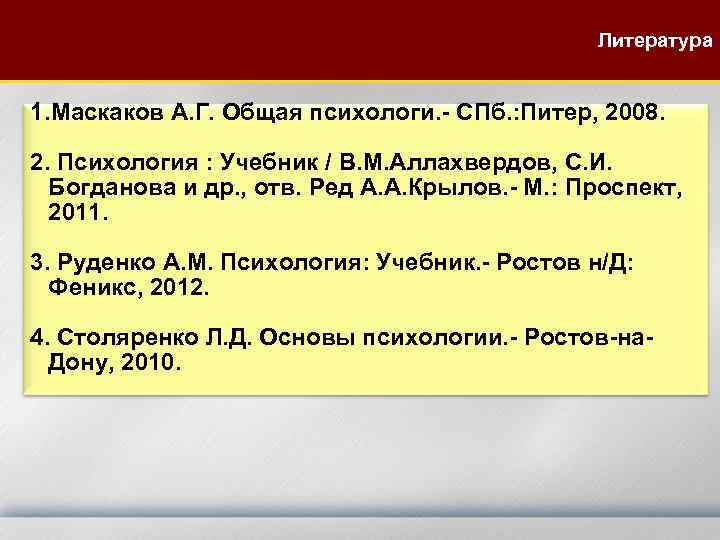 Литература

1.Маскаков А.Г. Общая психологи.- СПб.:Питер, 2008.

2. Психология : Учебник / В.М.Аллахвердов, С.И. Богданова и др., отв. Ред А.А.Крылов.- М.: Проспект, 2011.

3. Руденко А.М. Психология: Учебник.- Ростов н/Д: Феникс, 2012.

4. Столяренко Л.Д. Основы психологии.- Ростов-на-Дону, 2010.